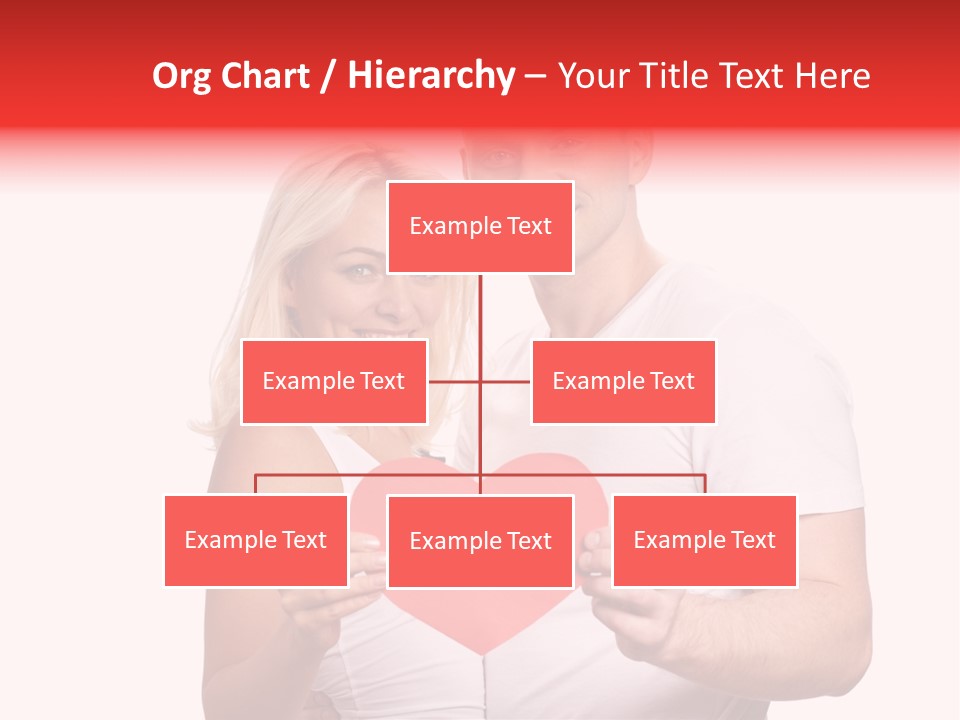 Org Chart / Hierarchy – Your Title Text Here

Example Text

Example Text

Example Text

Example Text

Example Text

Example Text